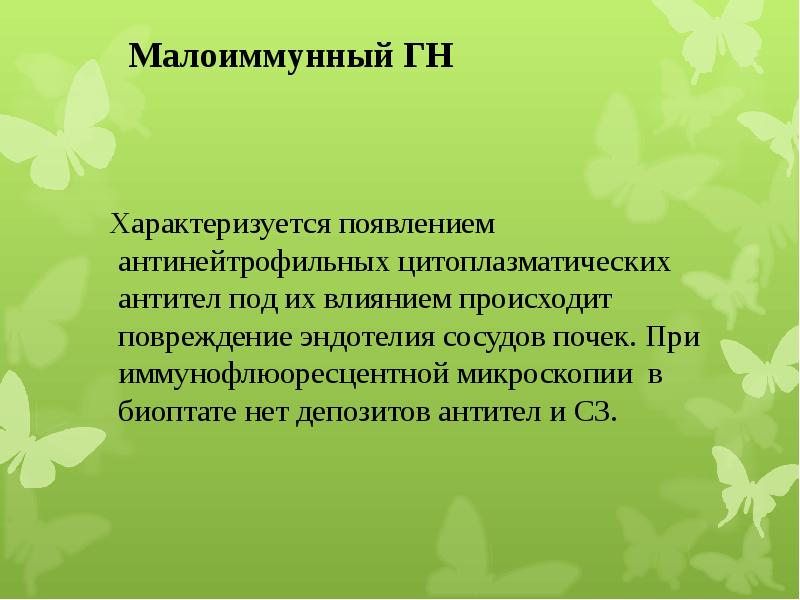 Малоиммунный ГН

Характеризуется появлением антинейтрофильных цитоплазматических антител под их влиянием происходит повреждение эндотелия сосудов почек. При иммунофлюоресцентной микроскопии в биоптате нет депозитов антител и С3.